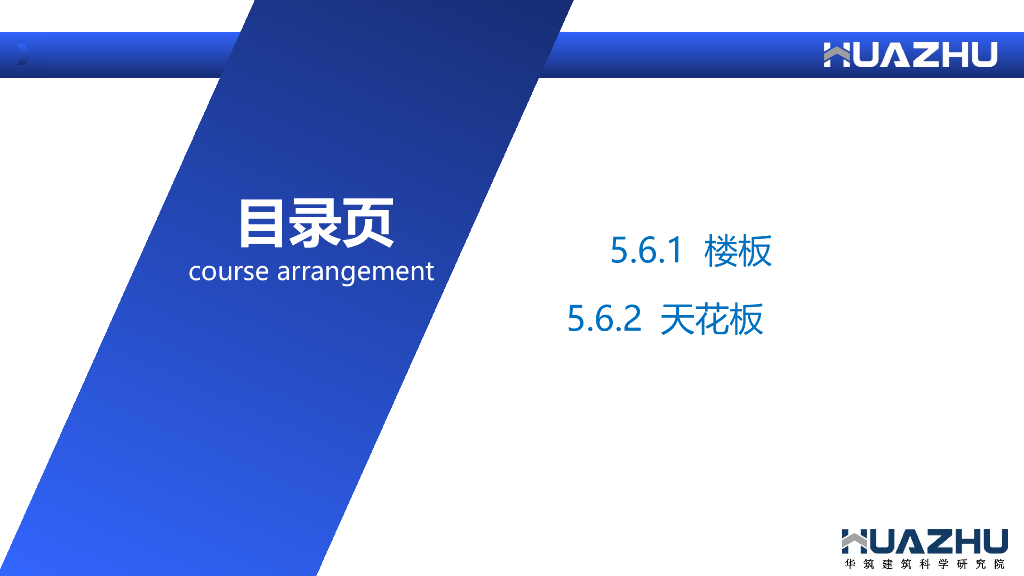 HUAZHU

目录页
course arrangement

5.6.1 楼板

5.6.2 天花板

HUAZHU
华筑建筑科学研究院